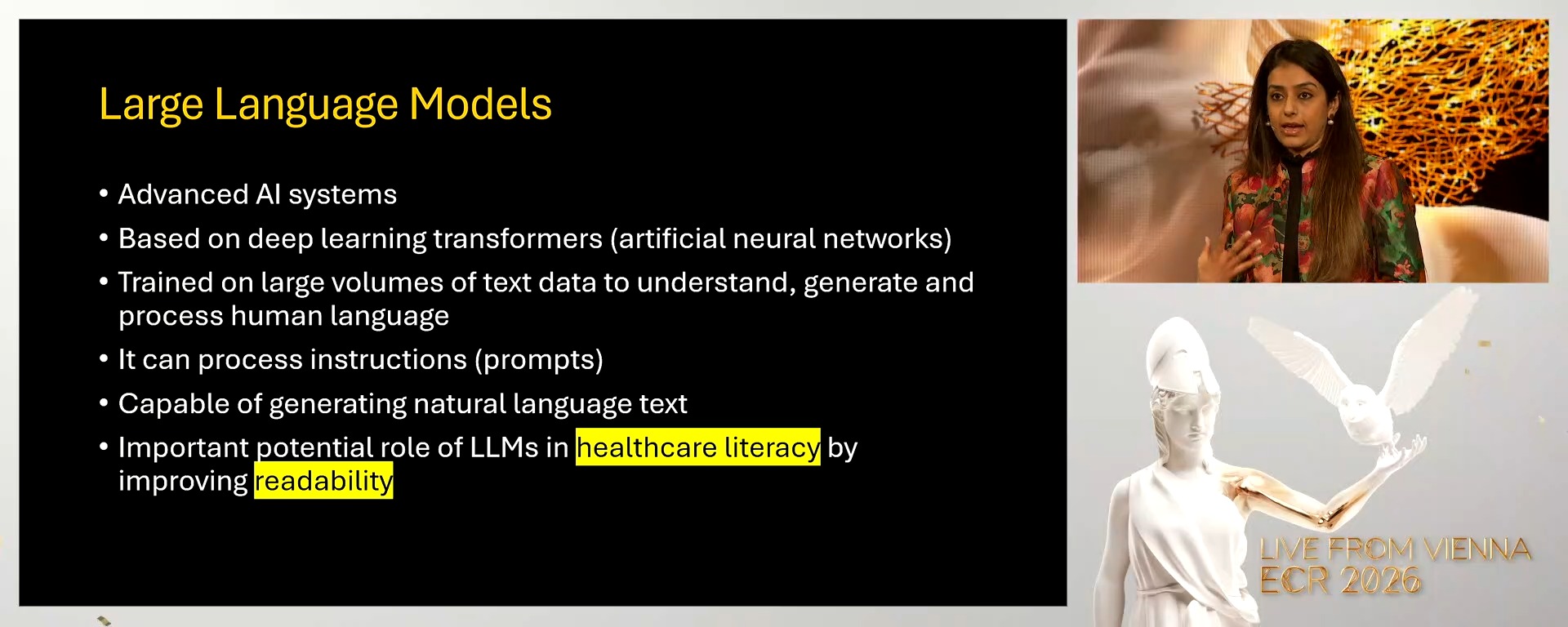 Large Language Models

• Advanced AI systems
• Based on deep learning transformers (artificial neural networks)
• Trained on large volumes of text data to understand, generate and process human language
• It can process instructions (prompts)
• Capable of generating natural language text
• Important potential role of LLMs in healthcare literacy by improving readability

LIVE FROM VIENNA
ECR 2026